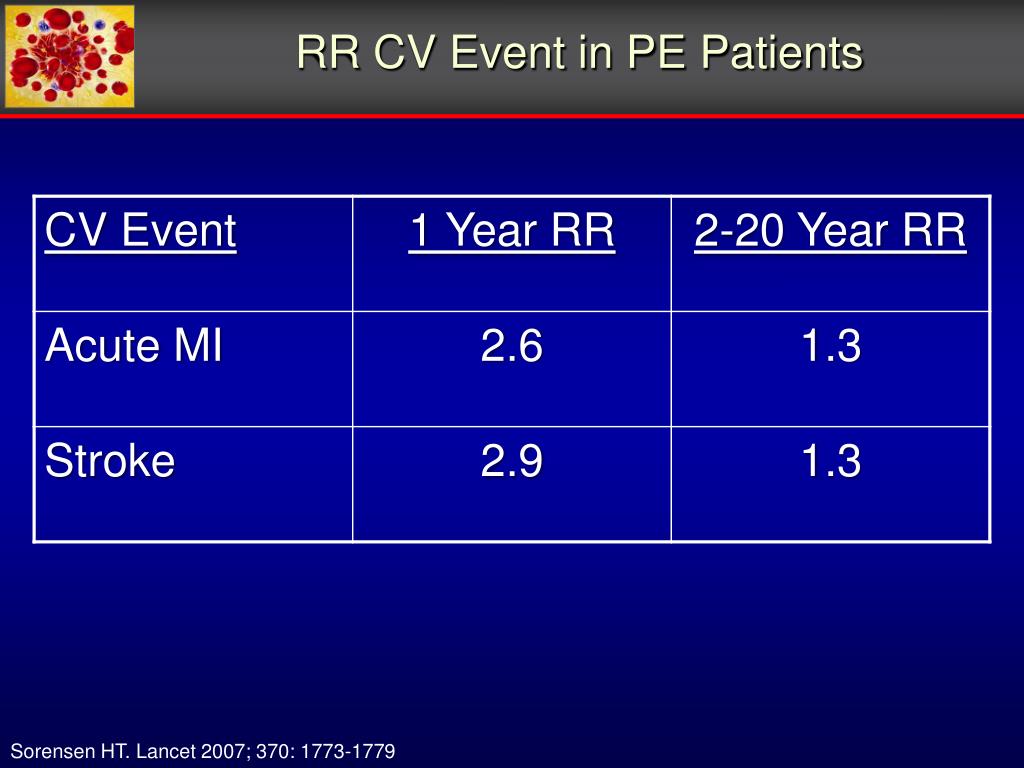 RR CV Event in PE Patients

| CV Event | 1 Year RR | 2-20 Year RR |
|---|---|---|
| Acute MI | 2.6 | 1.3 |
| Stroke | 2.9 | 1.3 |

Sorensen HT. Lancet 2007; 370: 1773-1779